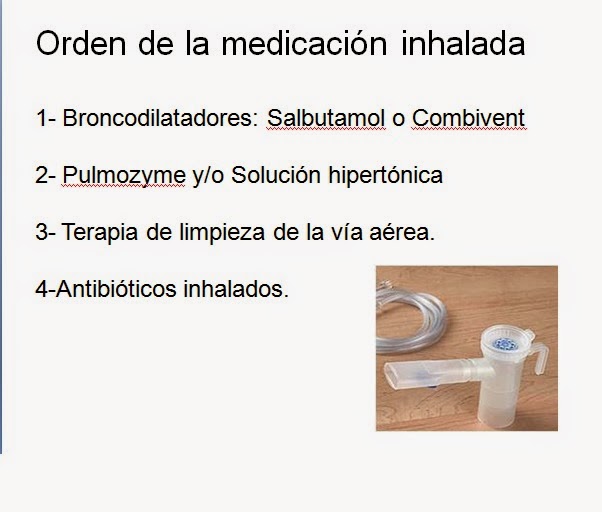 Orden de la medicación inhalada

1- Broncodilatadores: Salbutamol o Combivent

2- Pulmozyme y/o Solución hipertónica

3- Terapia de limpieza de la vía aérea.

4-Antibióticos inhalados.